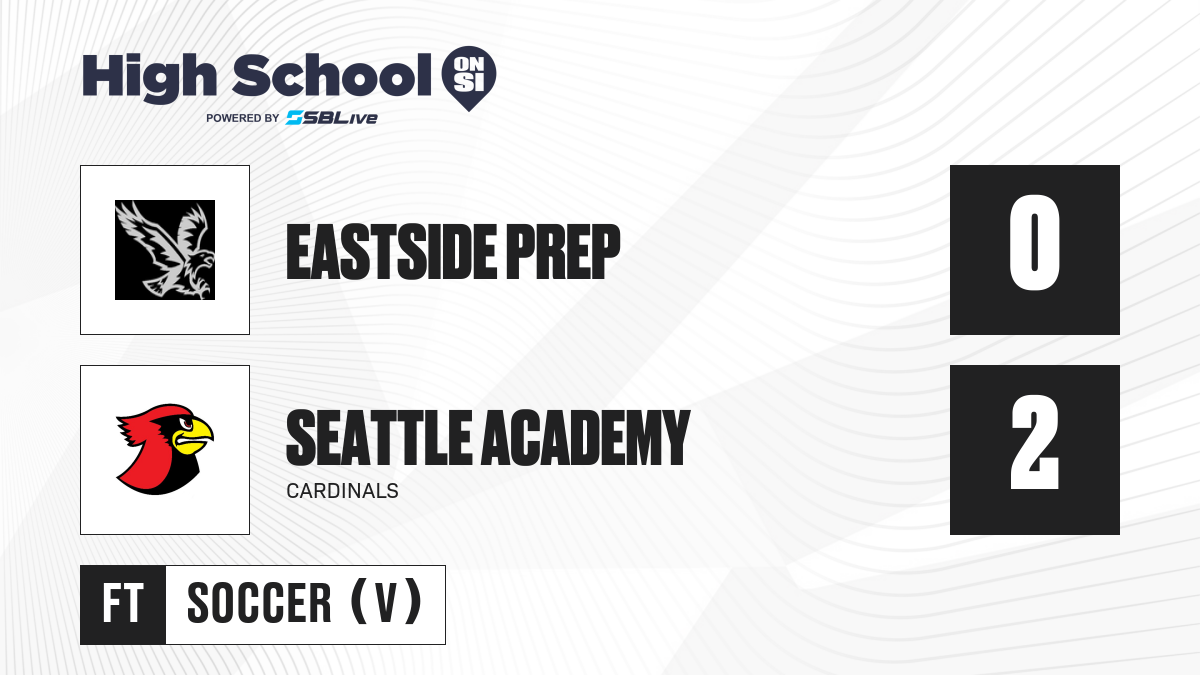 High School ON SI
POWERED BY SBLive

EASTSIDE PREP
0

SEATTLE ACADEMY
CARDINALS
2

FT
SOCCER (V)